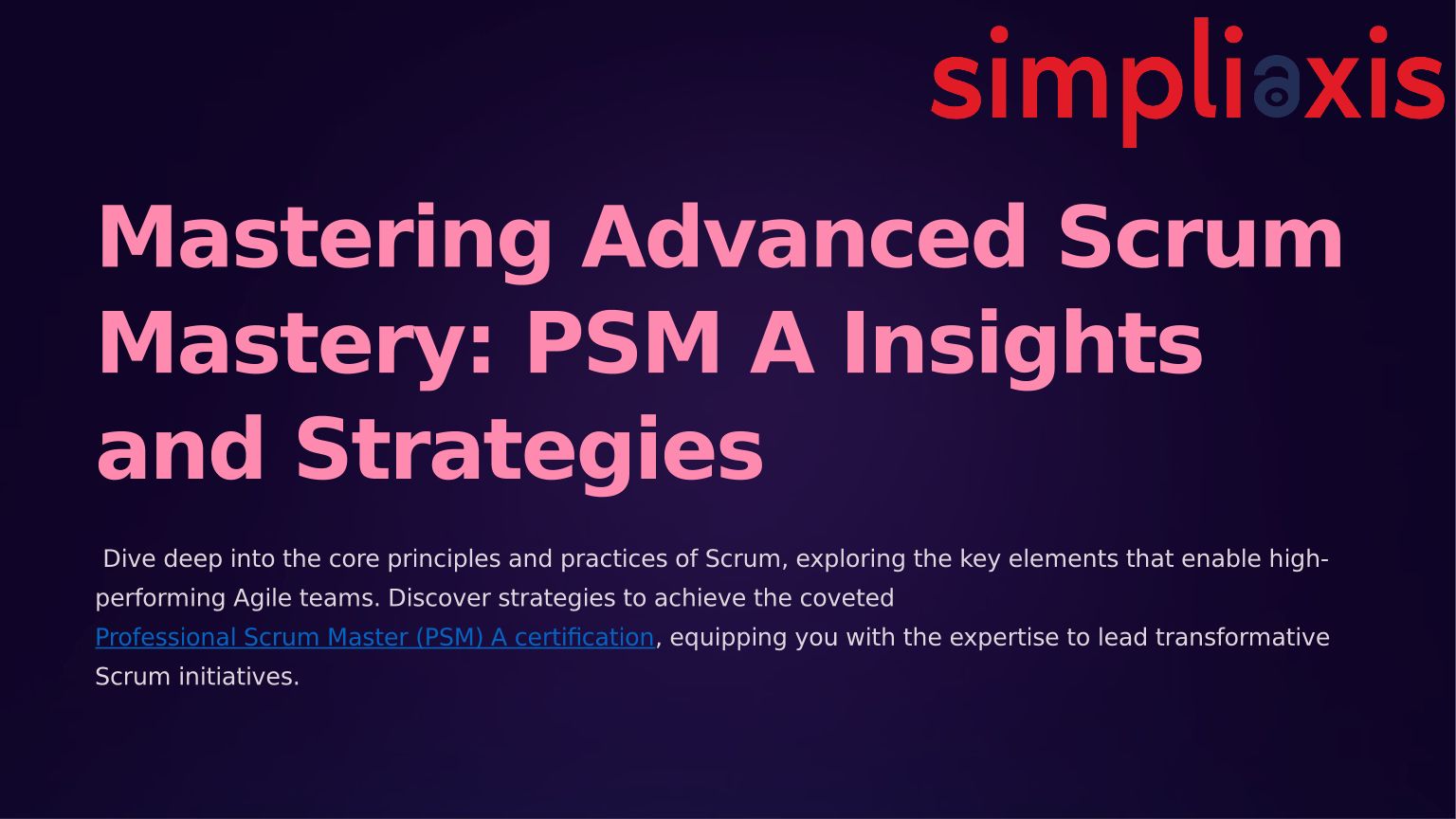 simpliaxis

Mastering Advanced Scrum Mastery: PSM A Insights and Strategies

Dive deep into the core principles and practices of Scrum, exploring the key elements that enable high-performing Agile teams. Discover strategies to achieve the coveted Professional Scrum Master (PSM) A certification, equipping you with the expertise to lead transformative Scrum initiatives.